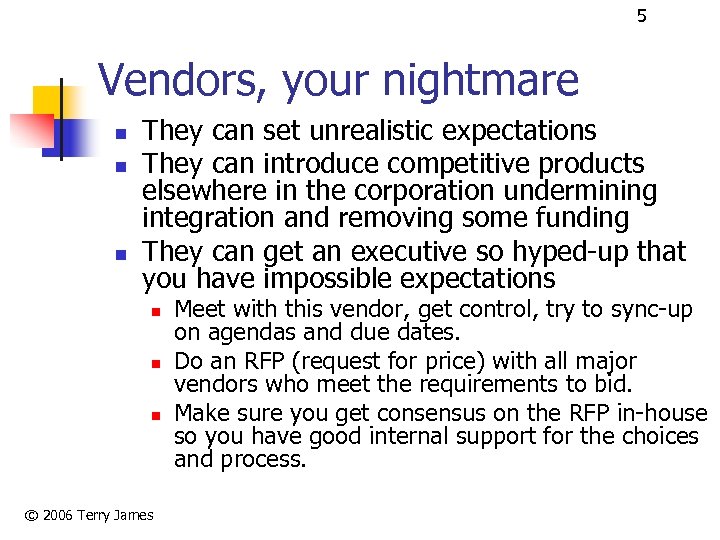 5

Vendors, your nightmare

- They can set unrealistic expectations
- They can introduce competitive products elsewhere in the corporation undermining integration and removing some funding
- They can get an executive so hyped-up that you have impossible expectations
  - Meet with this vendor, get control, try to sync-up on agendas and due dates.
  - Do an RFP (request for price) with all major vendors who meet the requirements to bid.
  - Make sure you get consensus on the RFP in-house so you have good internal support for the choices and process.

© 2006 Terry James